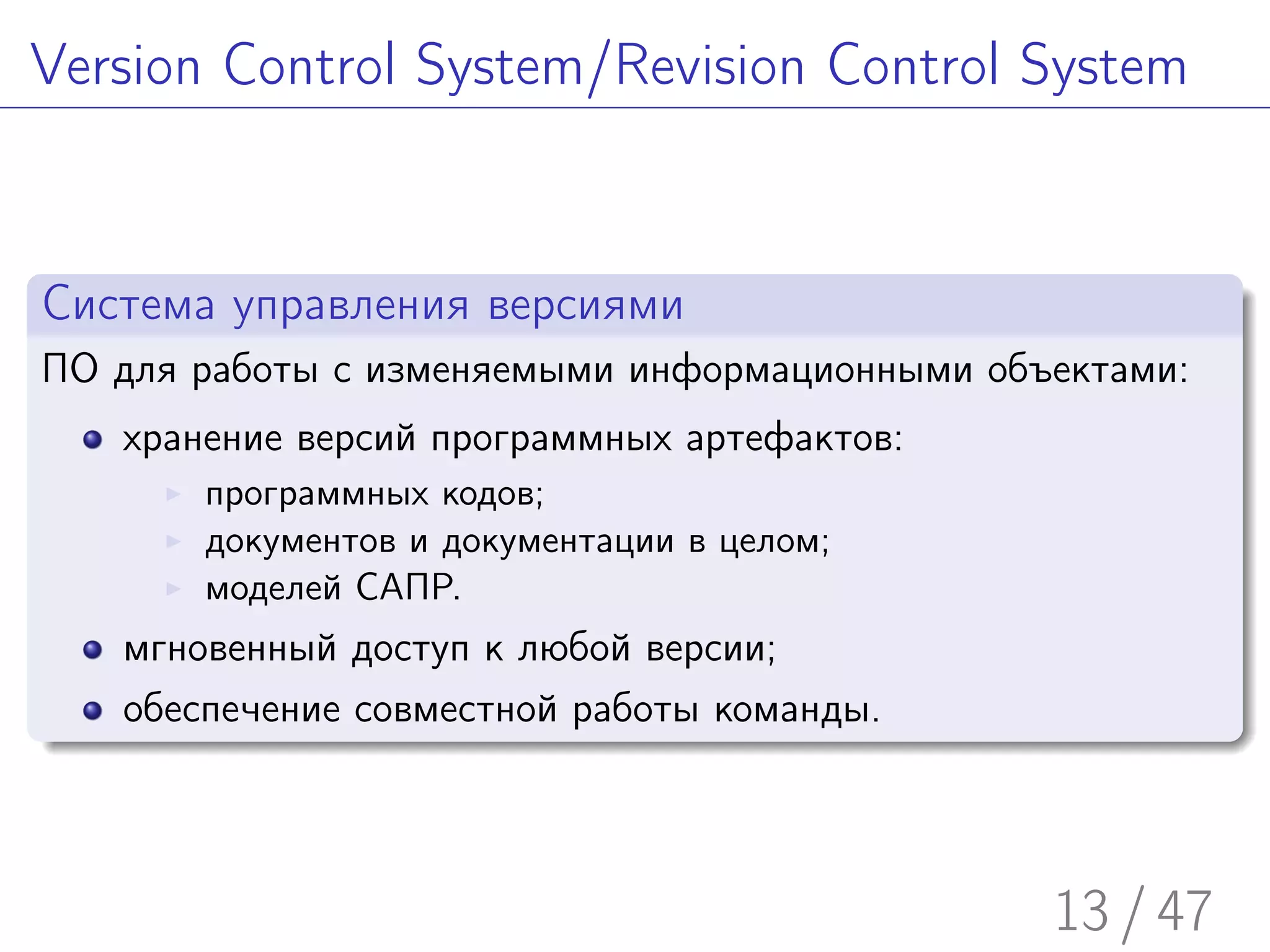 Version Control System/Revision Control System

Система управления версиями

ПО для работы с изменяемыми информационными объектами:

- хранение версий программных артефактов:
  - программных кодов;
  - документов и документации в целом;
  - моделей САПР.
- мгновенный доступ к любой версии;
- обеспечение совместной работы команды.

13 / 47